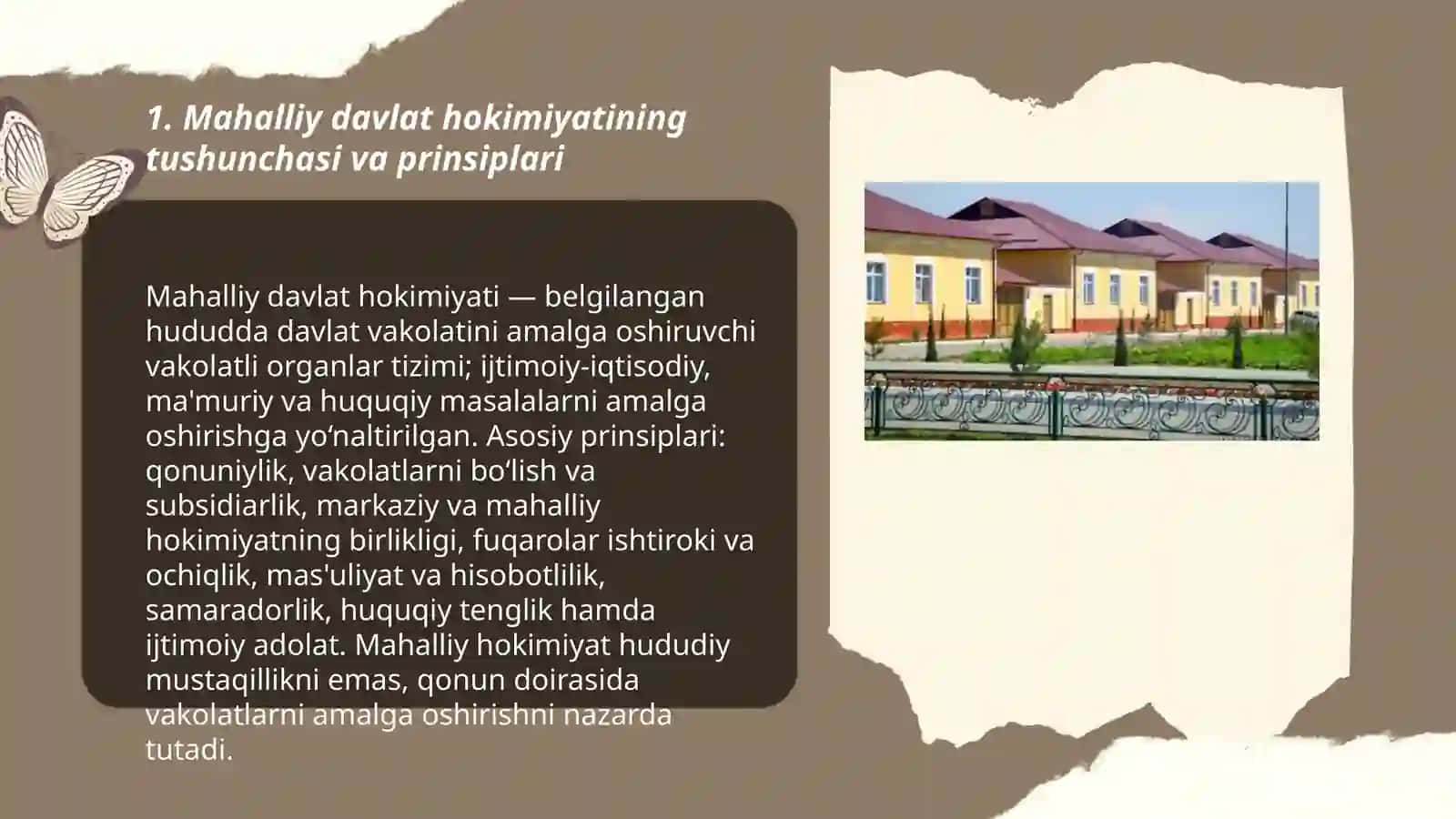 1. Mahalliy davlat hokimiyatining tushunchasi va prinsiplari

Mahalliy davlat hokimiyati — belgilangan hududda davlat vakolatini amalga oshiruvchi vakolatli organlar tizimi; ijtimoiy-iqtisodiy, ma'muriy va huquqiy masalalarni amalga oshirishga yo‘naltirilgan. Asosiy prinsiplari: qonuniylik, vakolatlarni bo‘lish va subsidiarlik, markaziy va mahalliy hokimiyatning birlikligi, fuqarolar ishtiroki va ochiqlik, mas'uliyat va hisobotlilik, samaradorlik, huquqiy tenglik hamda ijtimoiy adolat. Mahalliy hokimiyat hududiy mustaqillikni emas, qonun doirasida vakolatlarni amalga oshirishni nazarda tutadi.